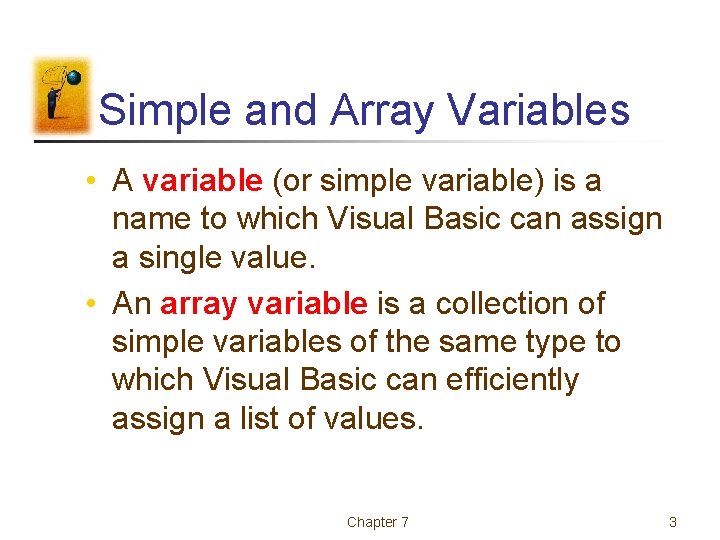 Simple and Array Variables

• A variable (or simple variable) is a name to which Visual Basic can assign a single value.

• An array variable is a collection of simple variables of the same type to which Visual Basic can efficiently assign a list of values.

Chapter 7

3